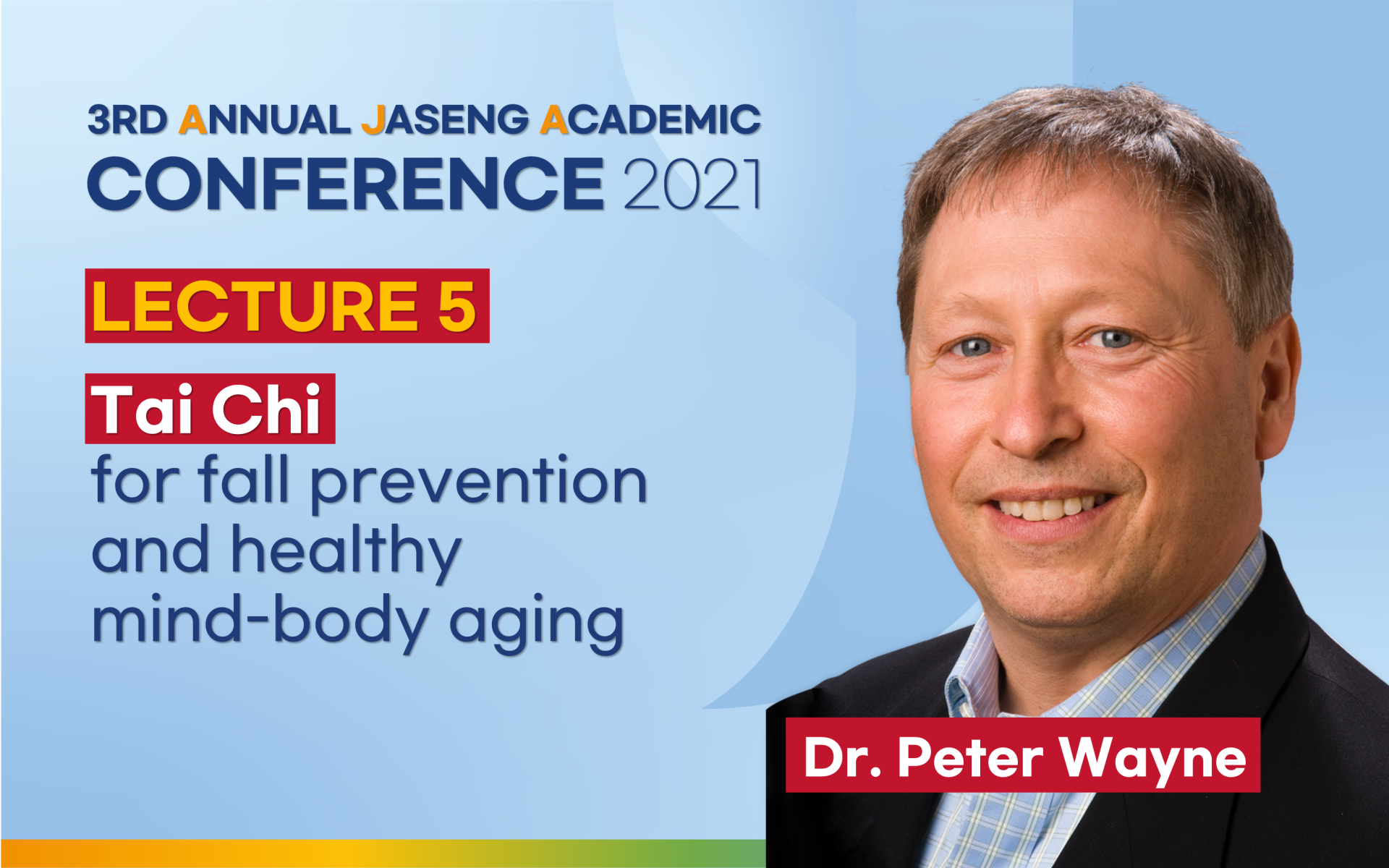 3RD ANNUAL JASENG ACADEMIC
CONFERENCE 2021

LECTURE 5

Tai Chi
for fall prevention and healthy mind-body aging

Dr. Peter Wayne